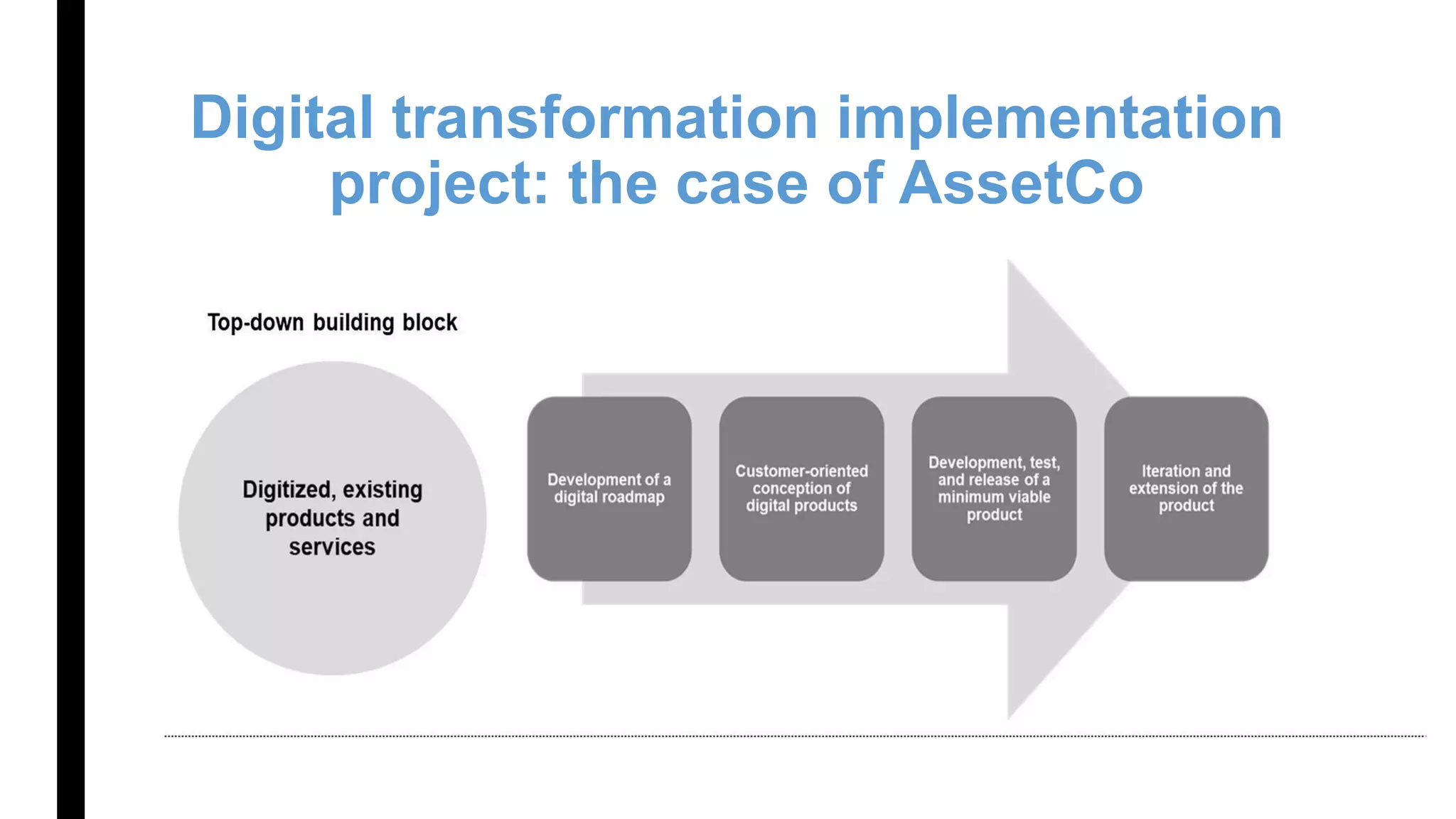 Digital transformation implementation project: the case of AssetCo

Top-down building block

Digitized, existing products and services

Development of a digital roadmap

Customer-oriented conception of digital products

Development, test, and release of a minimum viable product

Iteration and extension of the product